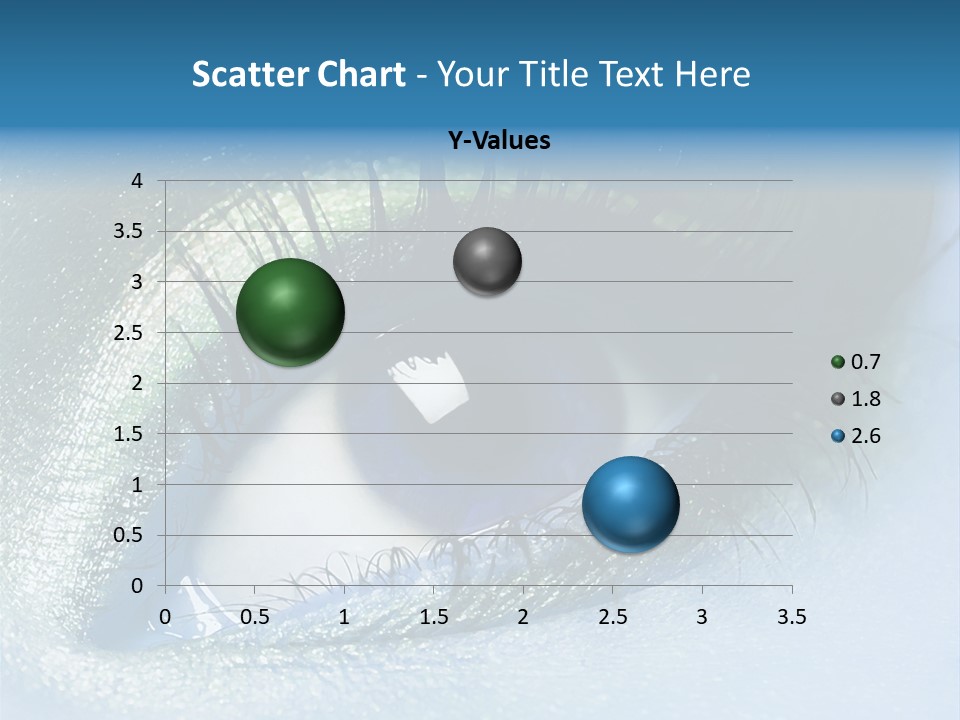 Scatter Chart - Your Title Text Here

Y-Values

4
3.5
3
2.5
2
1.5
1
0.5
0

0 0.5 1 1.5 2 2.5 3 3.5

0.7
1.8
2.6